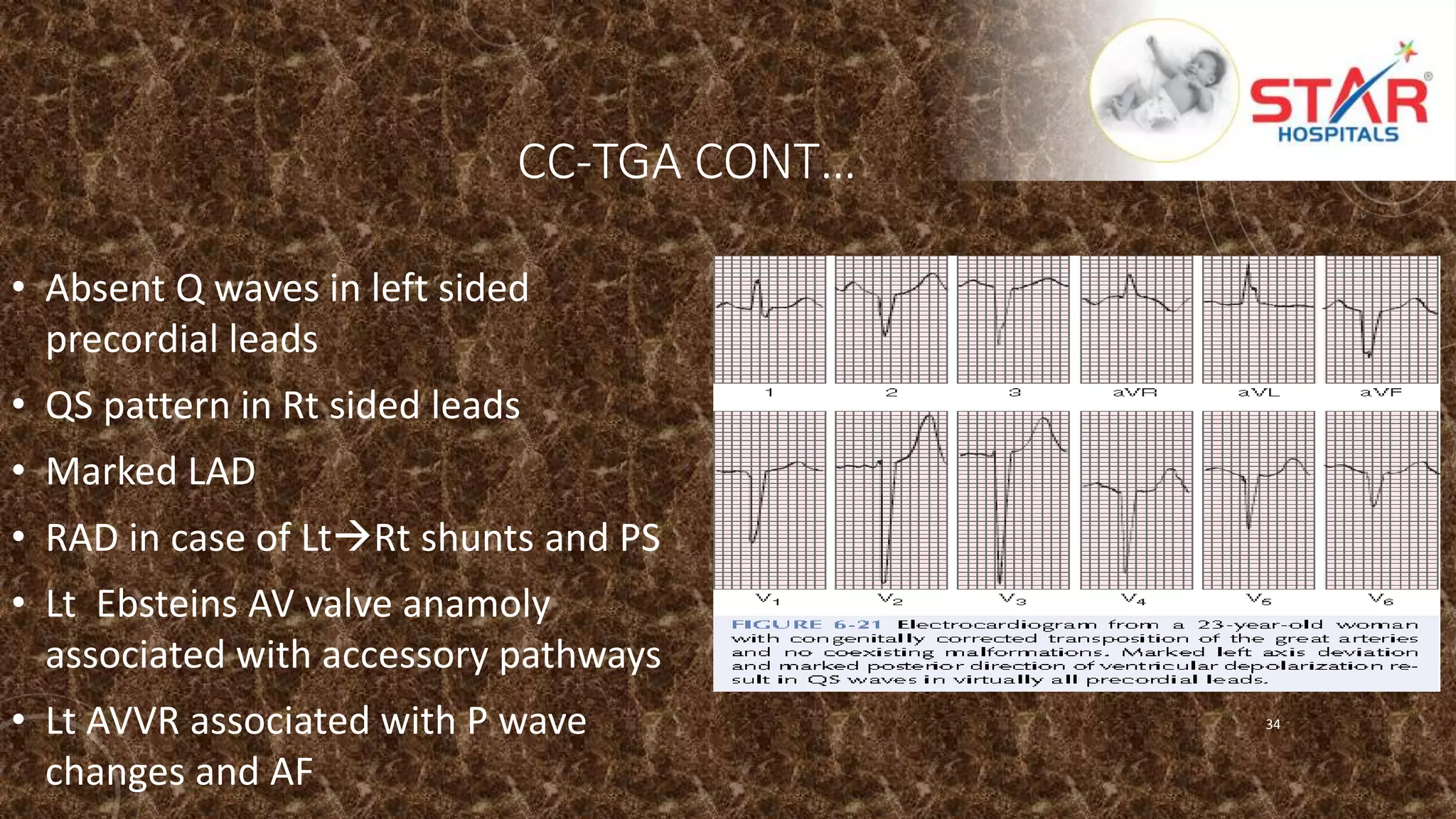 STAR HOSPITALS

CC-TGA CONT…

• Absent Q waves in left sided precordial leads
• QS pattern in Rt sided leads
• Marked LAD
• RAD in case of Lt→Rt shunts and PS
• Lt Ebsteins AV valve anamoly associated with accessory pathways
• Lt AVVR associated with P wave changes and AF

1 2 3 aVR aVL aVF

$V_1$ $V_2$ $V_3$ $V_4$ $V_5$ $V_6$

FIGURE 6-21 Electrocardiogram from a 23-year-old woman with congenitally corrected transposition of the great arteries and no coexisting malformations. Marked left axis deviation and marked posterior direction of ventricular depolarization result in QS waves in virtually all precordial leads.

34